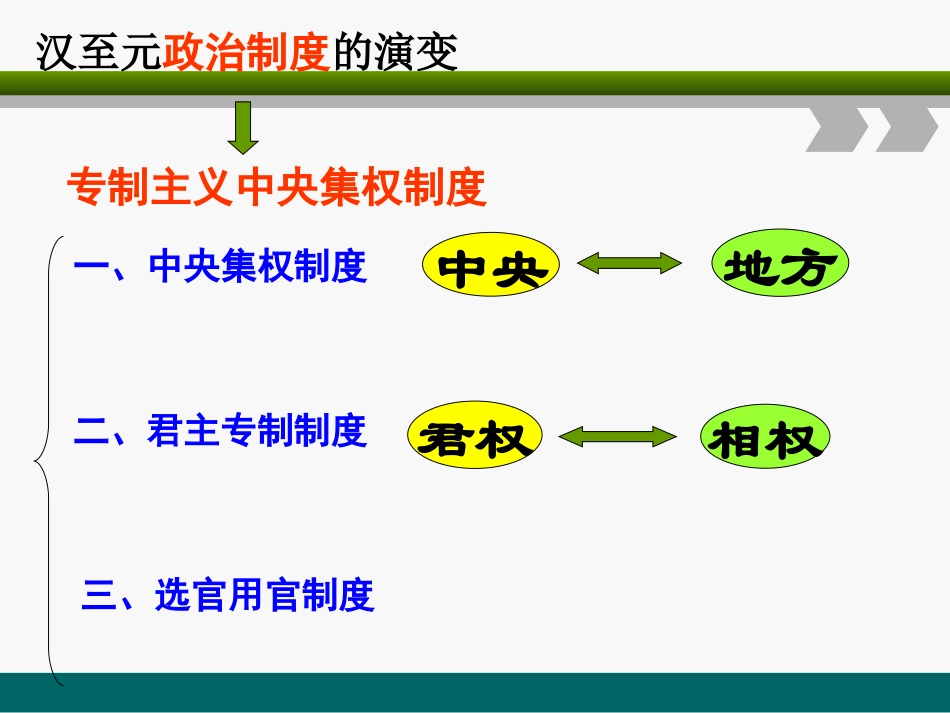 汉至元政治制度的演变

专制主义中央集权制度

一、中央集权制度

中央

地方

二、君主专制制度

君权

相权

三、选官用官制度